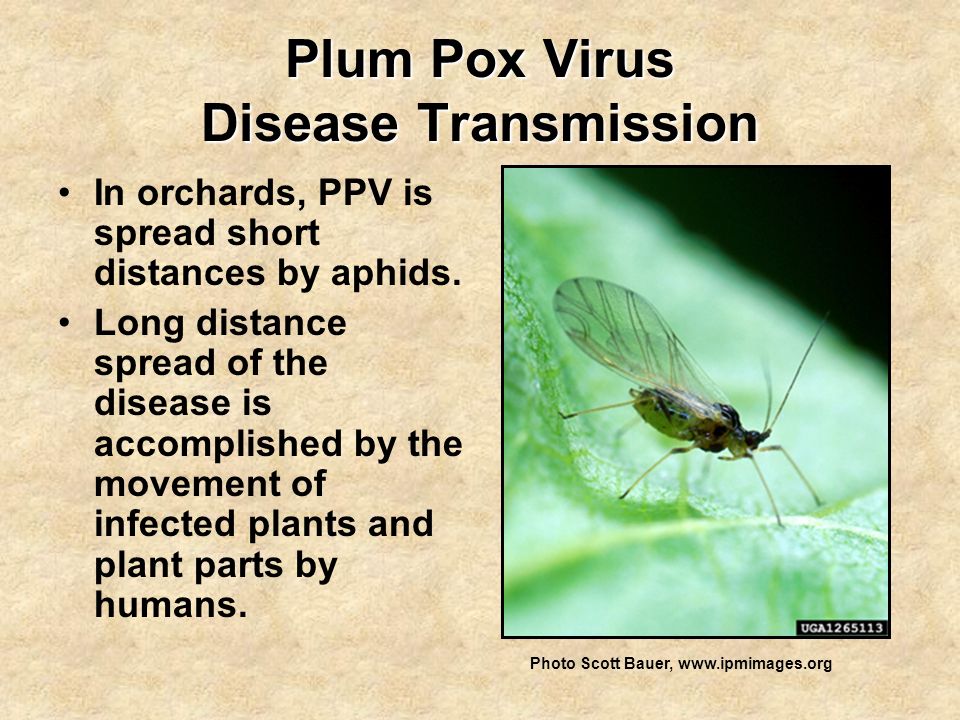 Plum Pox Virus
Disease Transmission

• In orchards, PPV is spread short distances by aphids.
• Long distance spread of the disease is accomplished by the movement of infected plants and plant parts by humans.

UGA1265113

Photo Scott Bauer, www.ipmimages.org